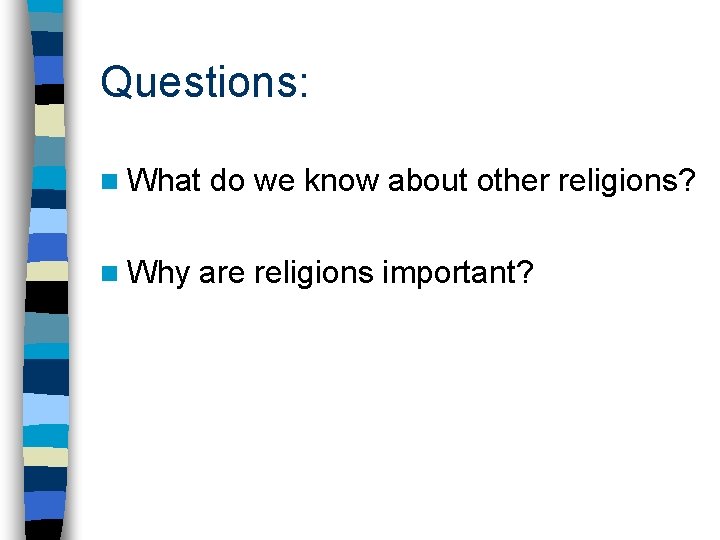 Questions:

What do we know about other religions?

Why are religions important?